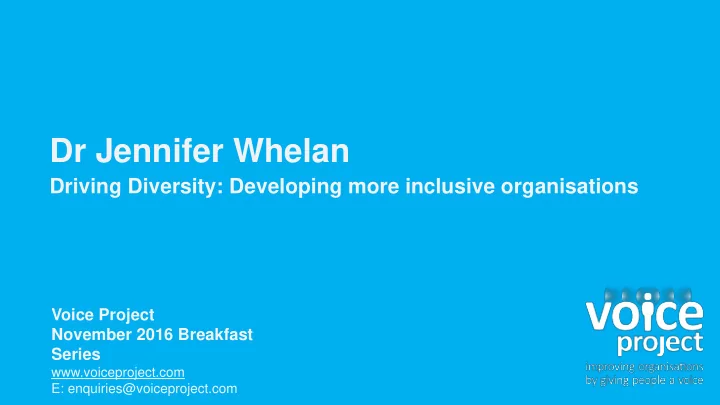 Dr Jennifer Whelan

Driving Diversity: Developing more inclusive organisations

Voice Project
November 2016 Breakfast Series
www.voiceproject.com
E: enquiries@voiceproject.com

voice project
improving organisations by giving people a voice